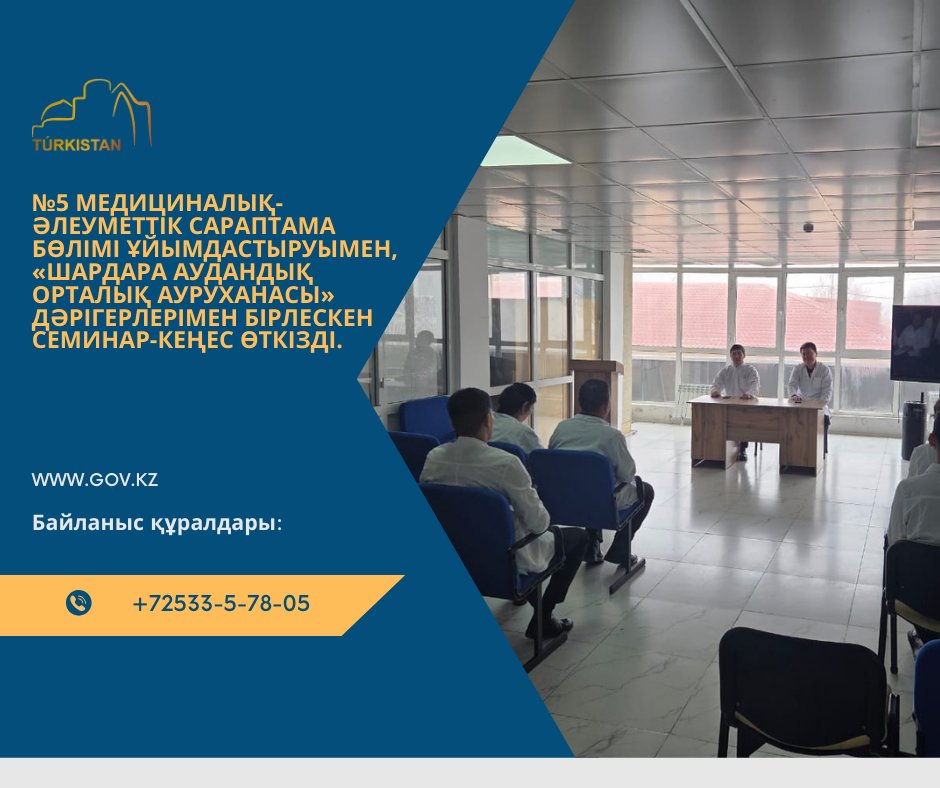 TÚRKISTAN

№5 МЕДИЦИНАЛЫҚ-ӘЛЕУМЕТТІК САРАПТАМА БӨЛІМІ ҰЙЫМДАСТЫРУЫМЕН, «ШАРДАРА АУДАНДЫҚ ОРТАЛЫҚ АУРУХАНАСЫ» ДӘРІГЕРЛЕРІМЕН БІРЛЕСКЕН СЕМИНАР-КЕҢЕС ӨТКІЗДІ.

WWW.GOV.KZ

Байланыс құралдары:

+72533-5-78-05